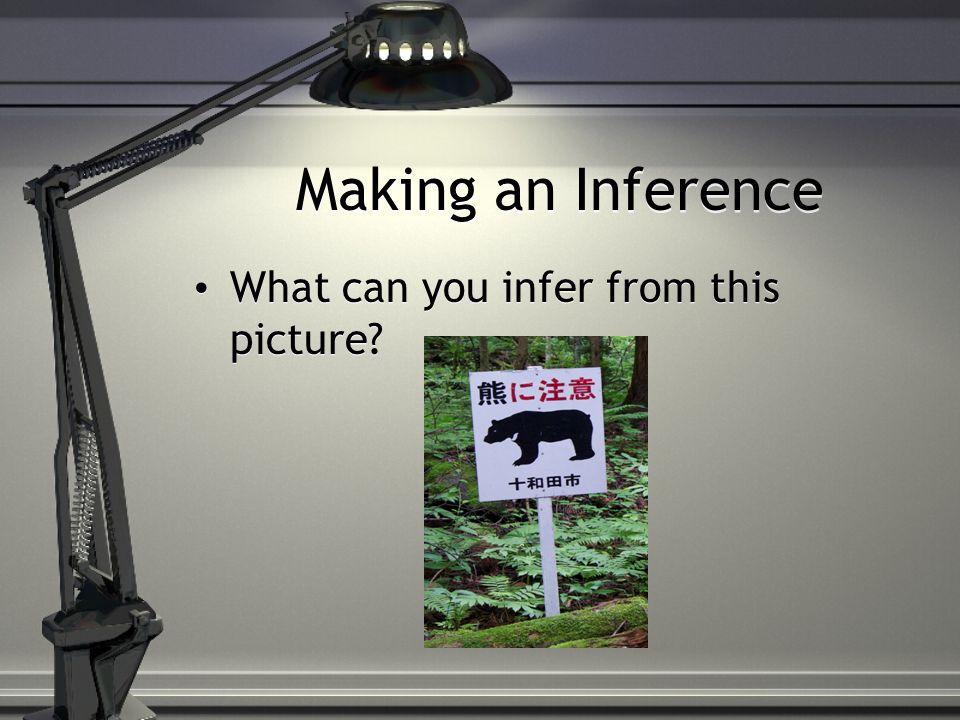 Making an Inference

• What can you infer from this picture?

熊に注意

十和田市